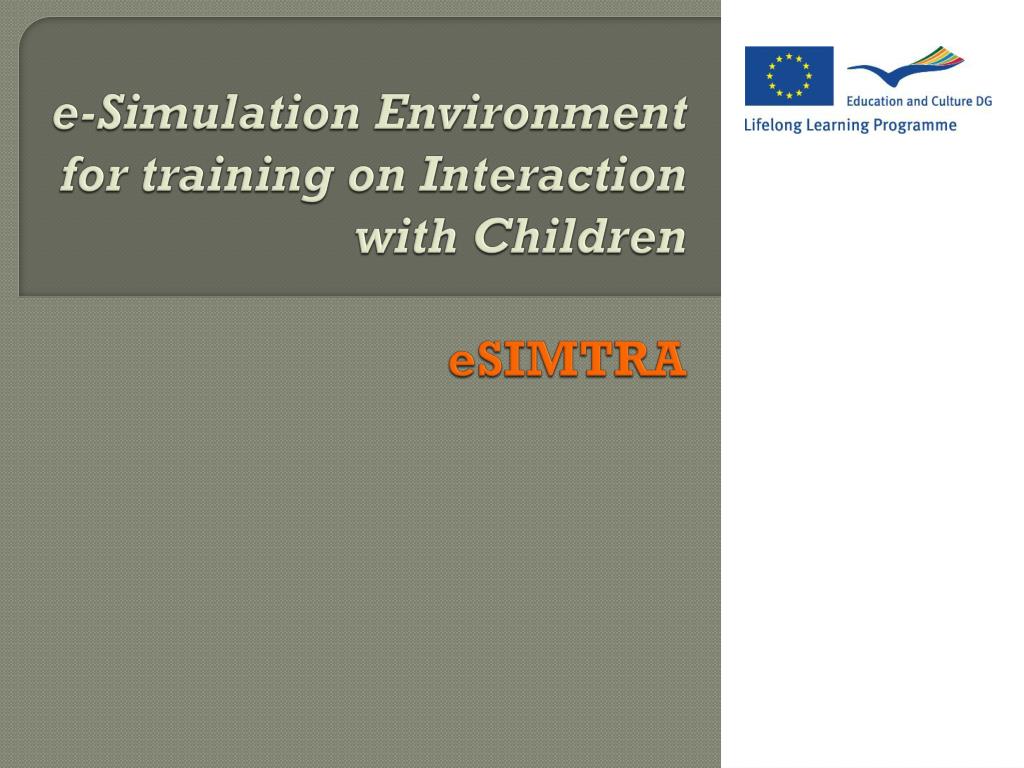 e-Simulation Environment for training on Interaction with Children

eSIMTRA

Education and Culture DG

Lifelong Learning Programme